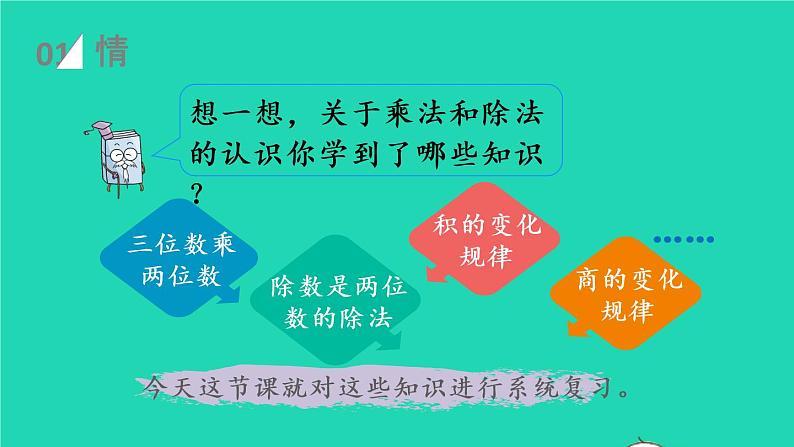 01 情

想一想，关于乘法和除法的认识你学到了哪些知识？

三位数乘两位数

除数是两位数的除法

积的变化规律

商的变化规律

……

今天这节课就对这些知识进行系统复习。